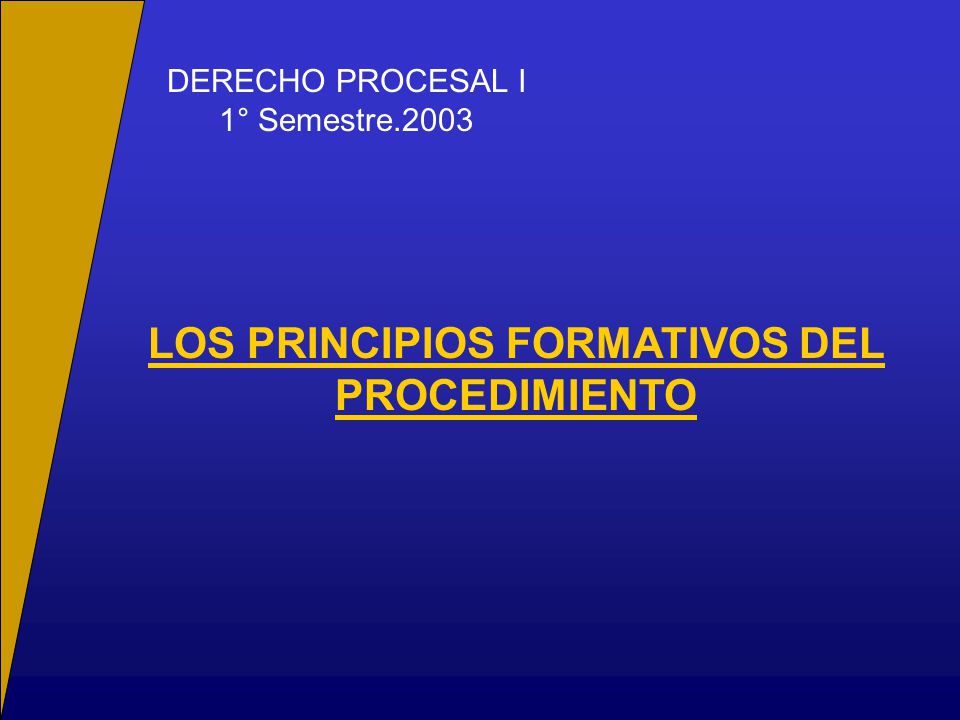 DERECHO PROCESAL I
1° Semestre.2003

LOS PRINCIPIOS FORMATIVOS DEL PROCEDIMIENTO